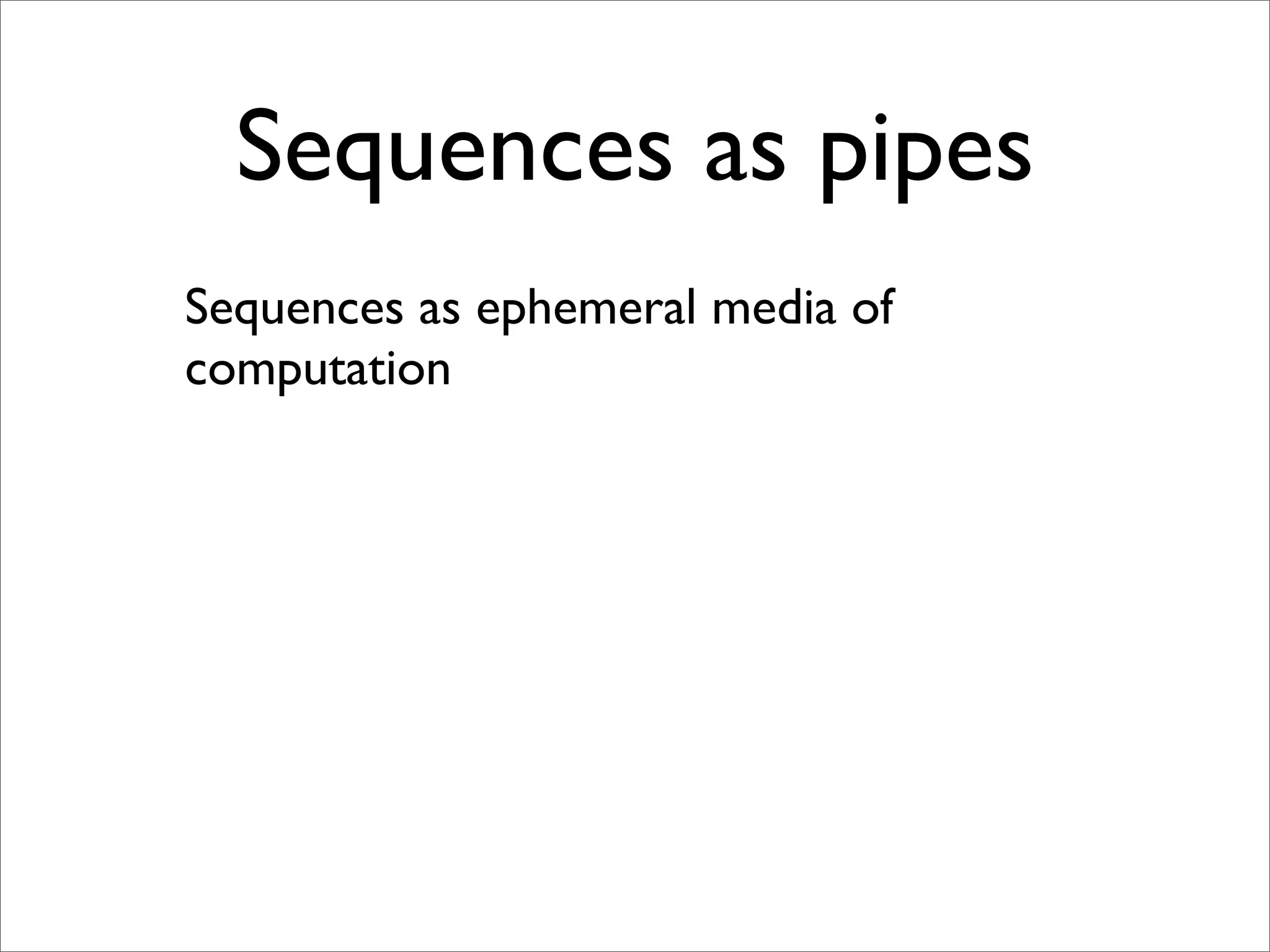 Sequences as pipes

Sequences as ephemeral media of computation